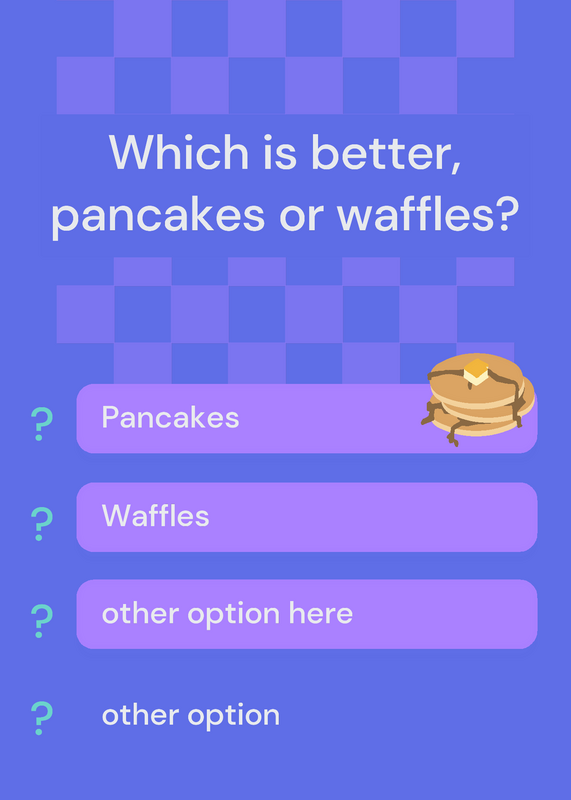 Which is better, pancakes or waffles?

? Pancakes

? Waffles

? other option here

? other option